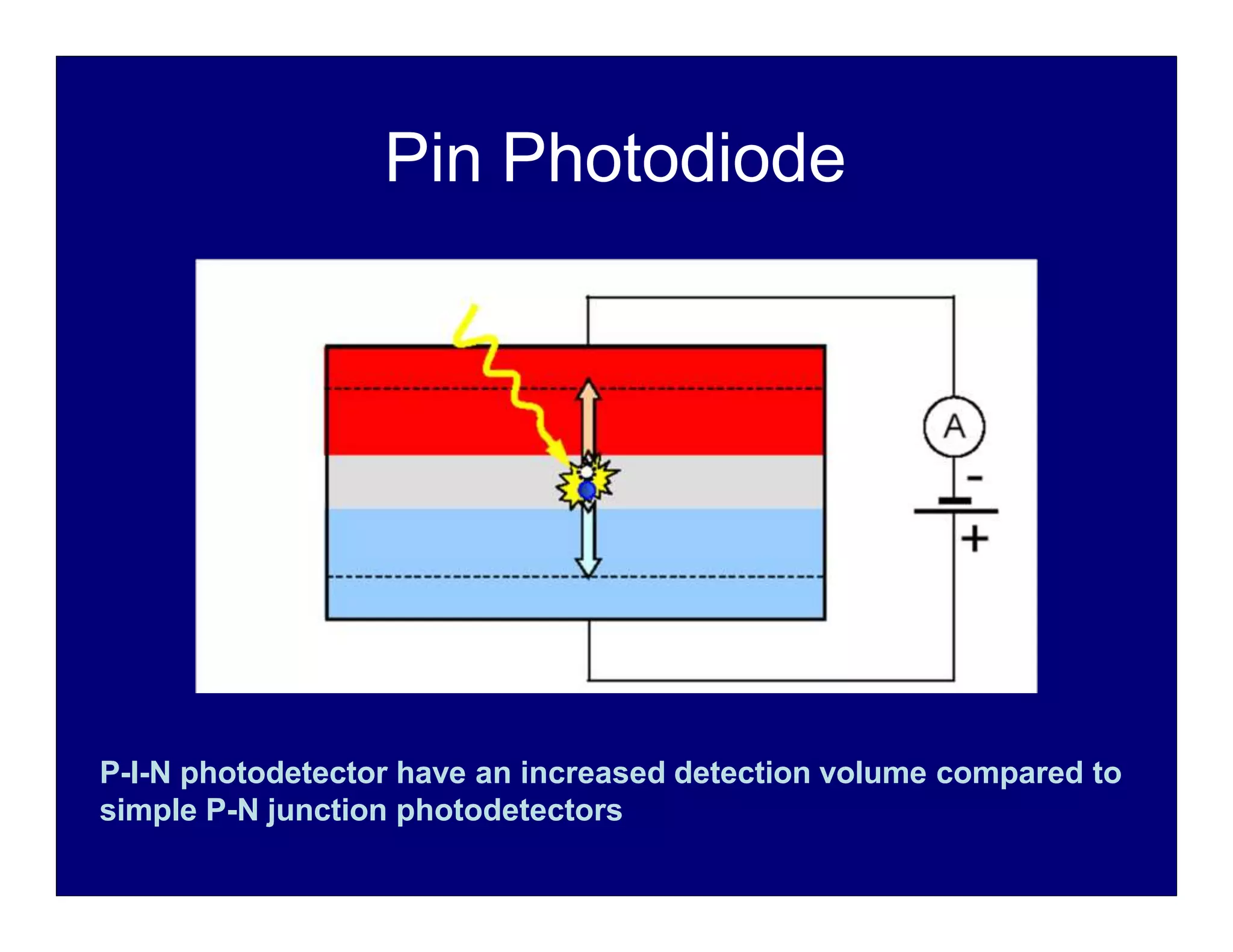 Pin Photodiode

A

-

+

P-I-N photodetector have an increased detection volume compared to simple P-N junction photodetectors